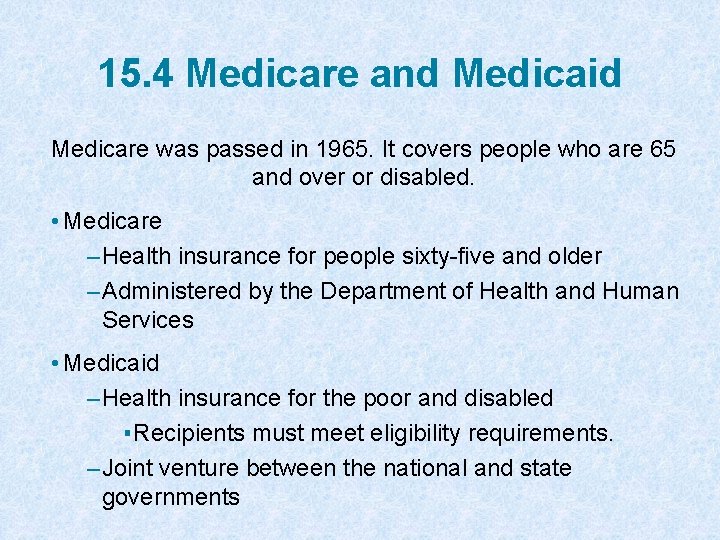 15.4 Medicare and Medicaid

Medicare was passed in 1965. It covers people who are 65 and over or disabled.

• Medicare
– Health insurance for people sixty-five and older
– Administered by the Department of Health and Human Services

• Medicaid
– Health insurance for the poor and disabled
▪ Recipients must meet eligibility requirements.
– Joint venture between the national and state governments